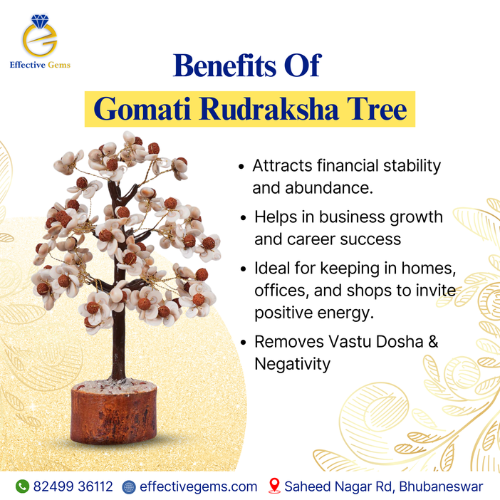 Effective Gems

Benefits Of
Gomati Rudraksha Tree

• Attracts financial stability and abundance.
• Helps in business growth and career success
• Ideal for keeping in homes, offices, and shops to invite positive energy.
• Removes Vastu Dosha & Negativity

82499 36112 effectivegems.com Saheed Nagar Rd, Bhubaneswar